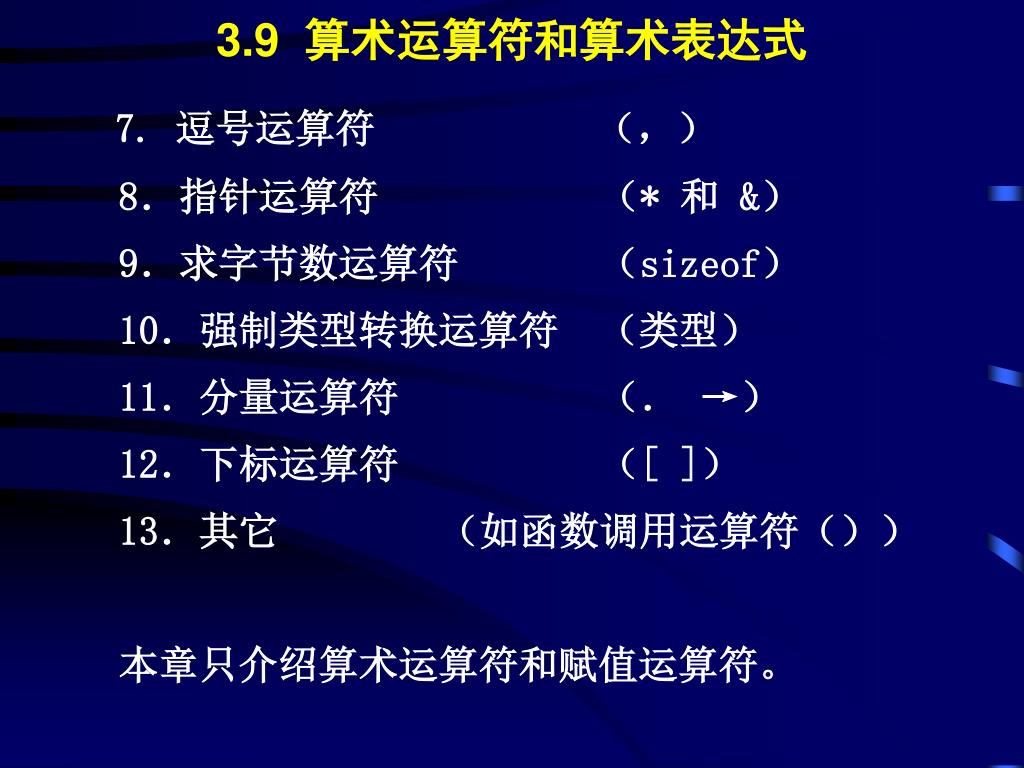 3.9 算术运算符和算术表达式

7. 逗号运算符 （，）

8. 指针运算符 （* 和 &）

9. 求字节数运算符 （sizeof）

10. 强制类型转换运算符 （类型）

11. 分量运算符 （. →）

12. 下标运算符 （[ ]）

13. 其它 （如函数调用运算符（））

本章只介绍算术运算符和赋值运算符。